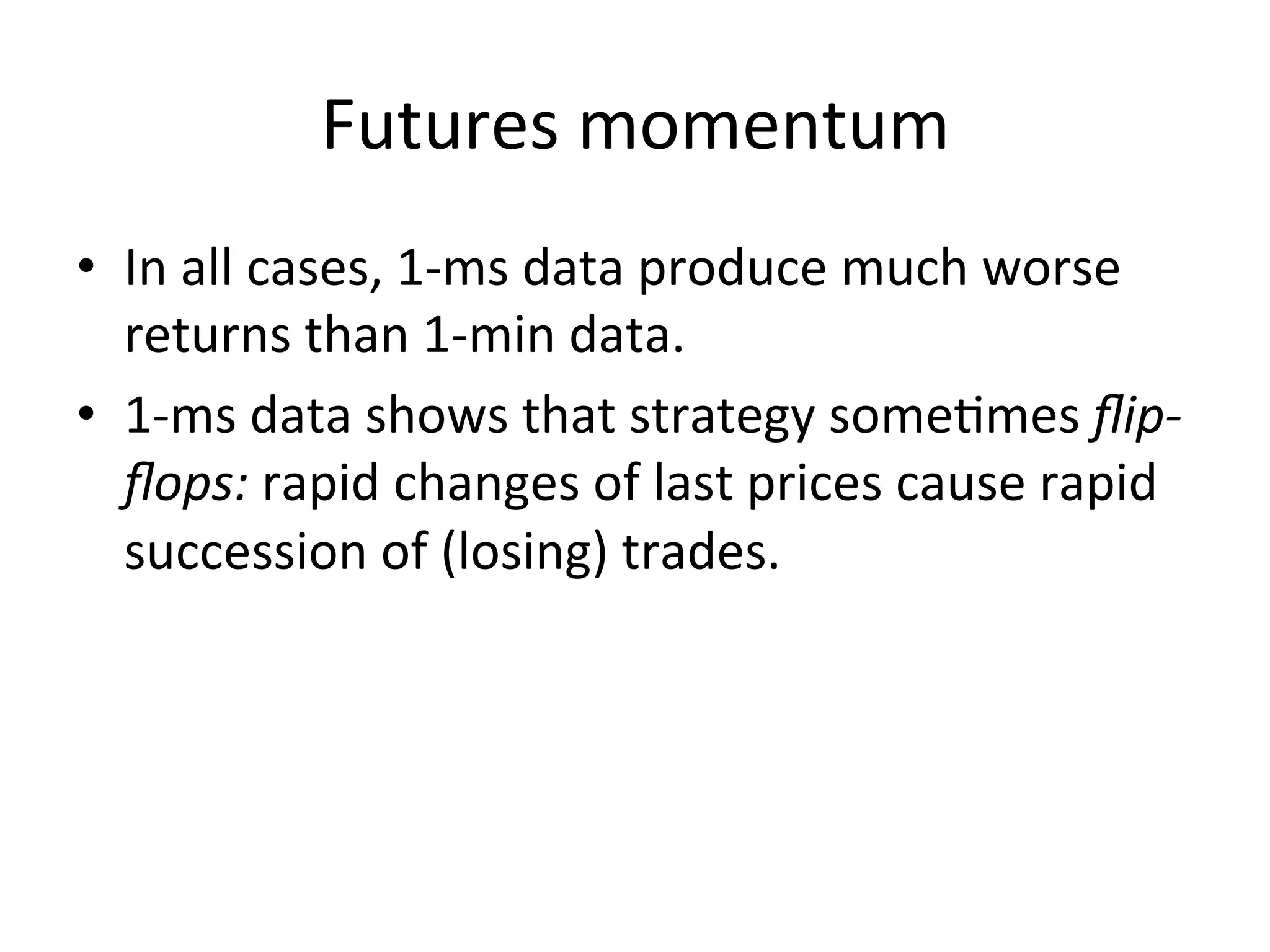 Futures momentum

• In all cases, 1-ms data produce much worse returns than 1-min data.
• 1-ms data shows that strategy sometimes flip-flops: rapid changes of last prices cause rapid succession of (losing) trades.